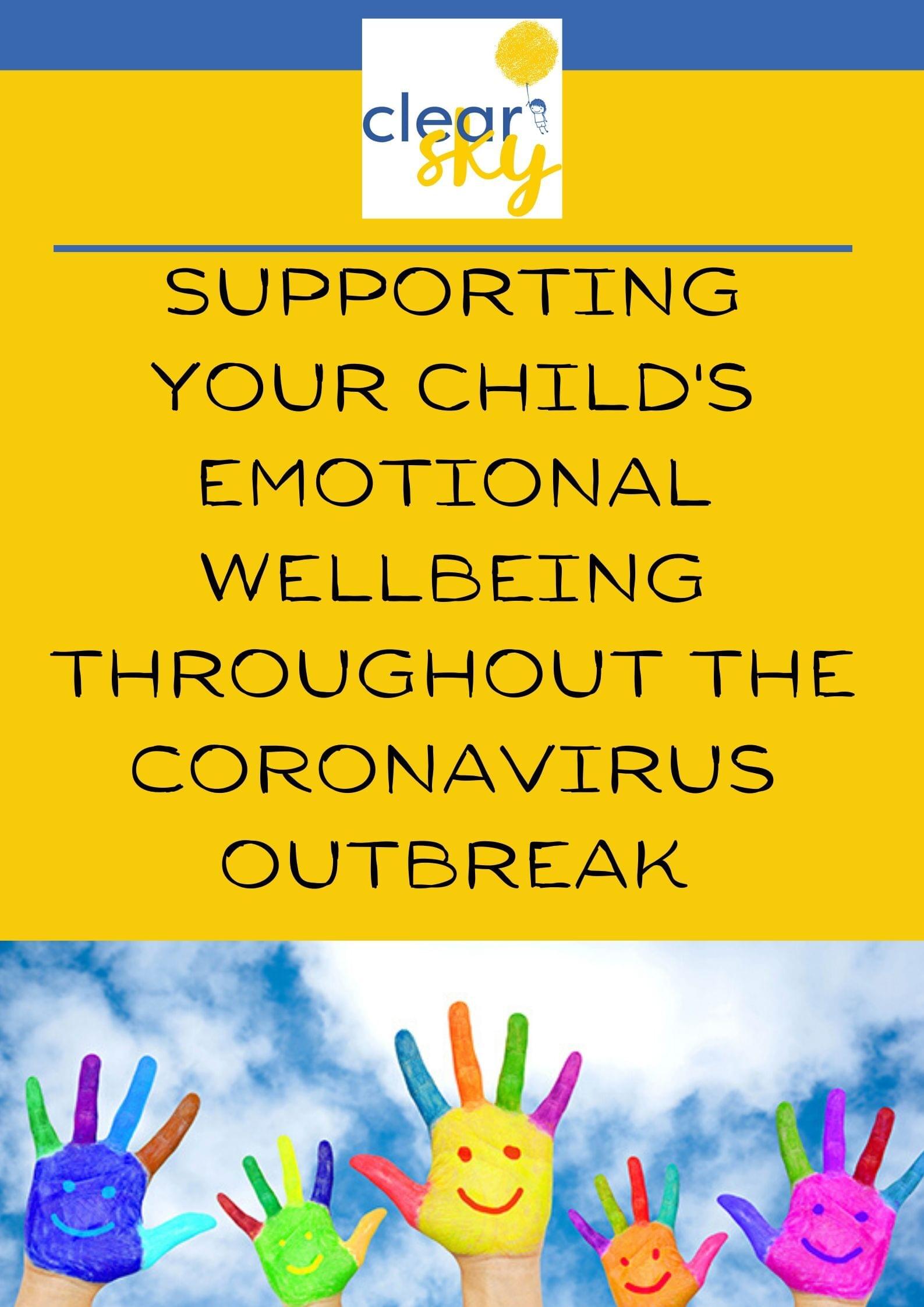 clear sky

SUPPORTING YOUR CHILD'S EMOTIONAL WELLBEING THROUGHOUT THE CORONAVIRUS OUTBREAK